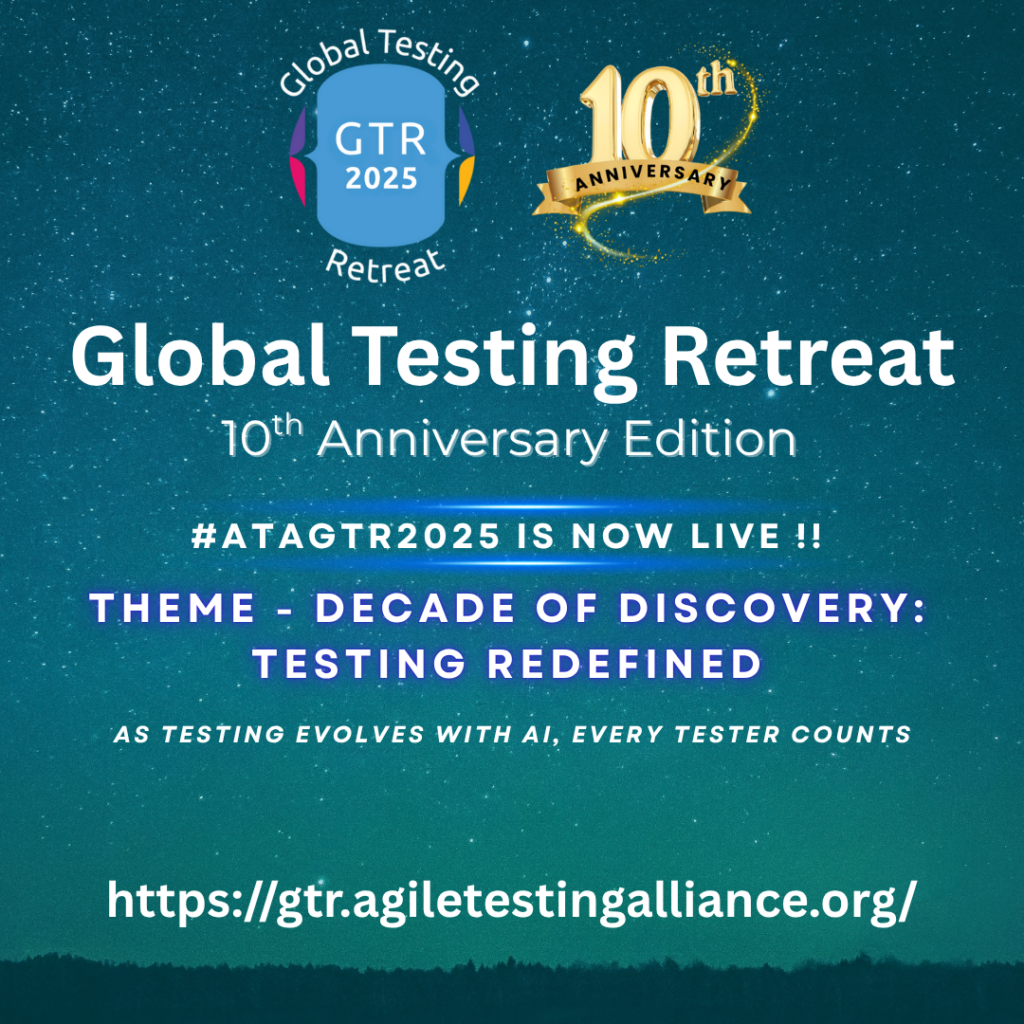 Global Testing
GTR
2025
Retreat

10th
ANNIVERSARY

Global Testing Retreat
10th Anniversary Edition

#ATAGTR2025 IS NOW LIVE !!

THEME - DECADE OF DISCOVERY: TESTING REDEFINED

AS TESTING EVOLVES WITH AI, EVERY TESTER COUNTS

https://gtr.agiletestingalliance.org/